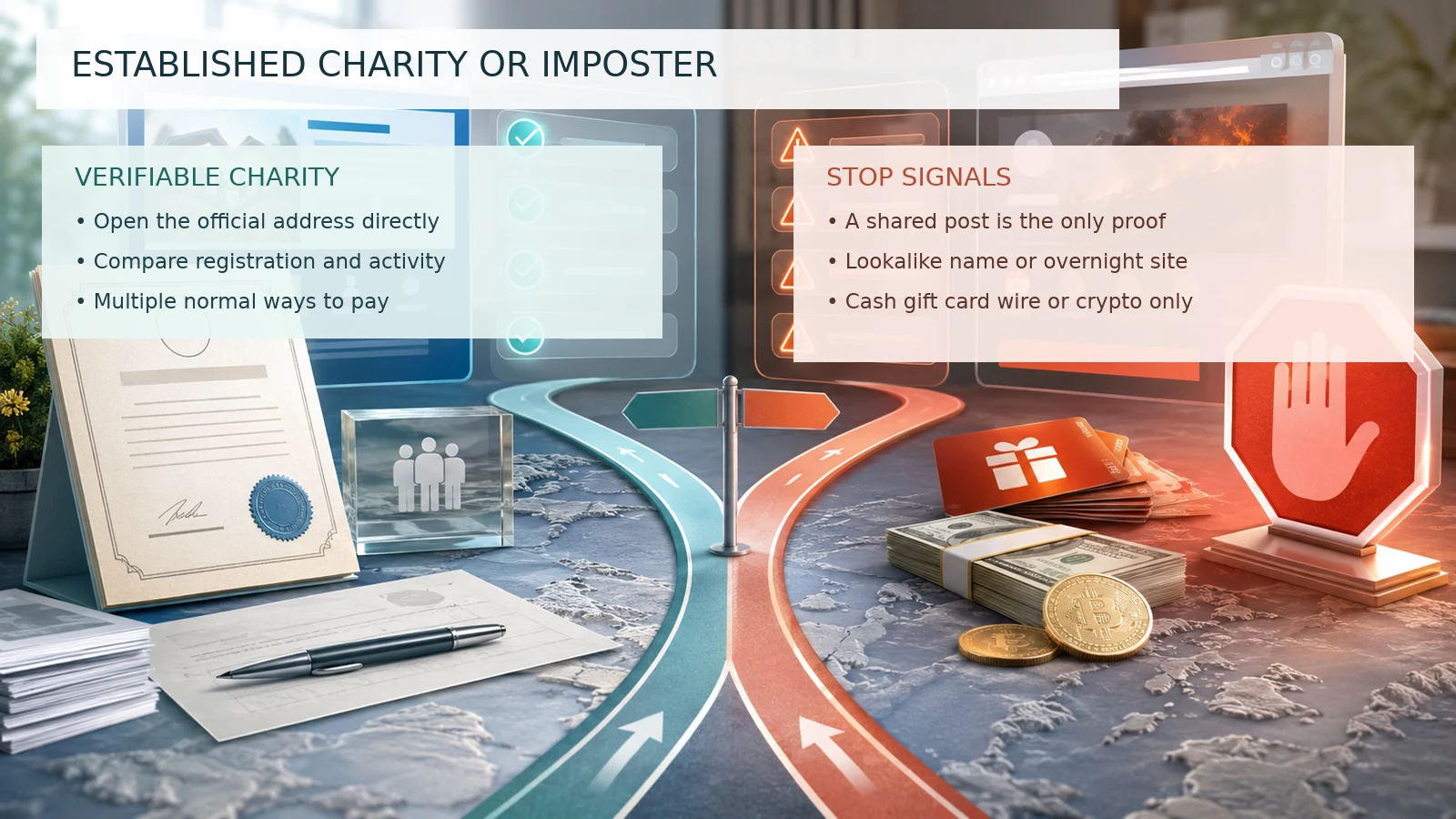 ESTABLISHED CHARITY OR IMPOSTER

VERIFIABLE CHARITY

• Open the official address directly
• Compare registration and activity
• Multiple normal ways to pay

STOP SIGNALS

• A shared post is the only proof
• Lookalike name or overnight site
• Cash gift card wire or crypto only